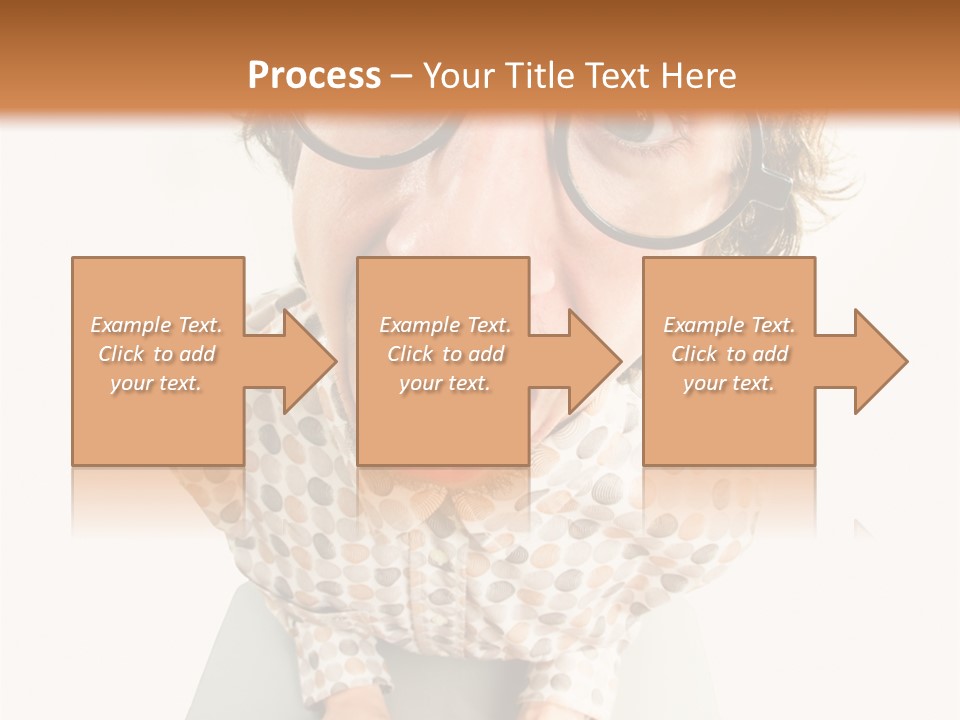 Process – Your Title Text Here

Example Text. Click to add your text.

Example Text. Click to add your text.

Example Text. Click to add your text.